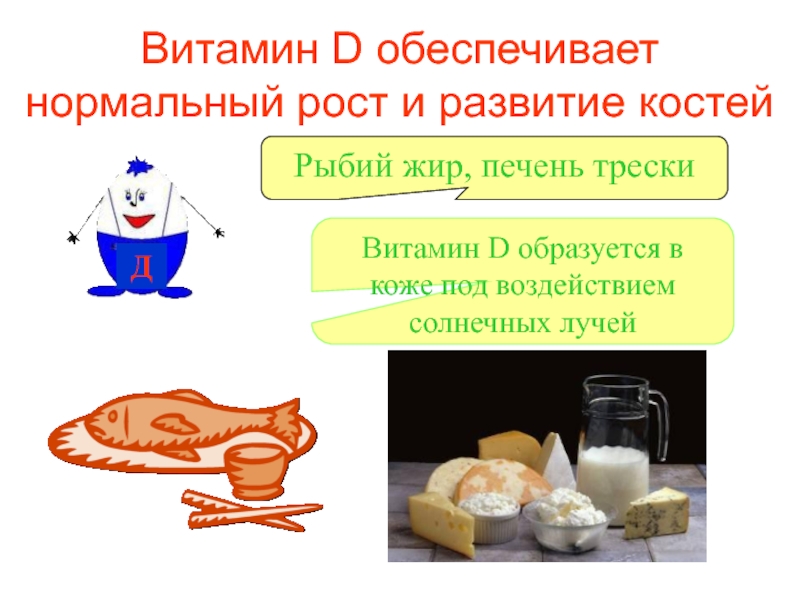 Витамин D обеспечивает нормальный рост и развитие костей

Рыбий жир, печень трески

Д

Витамин D образуется в коже под воздействием солнечных лучей